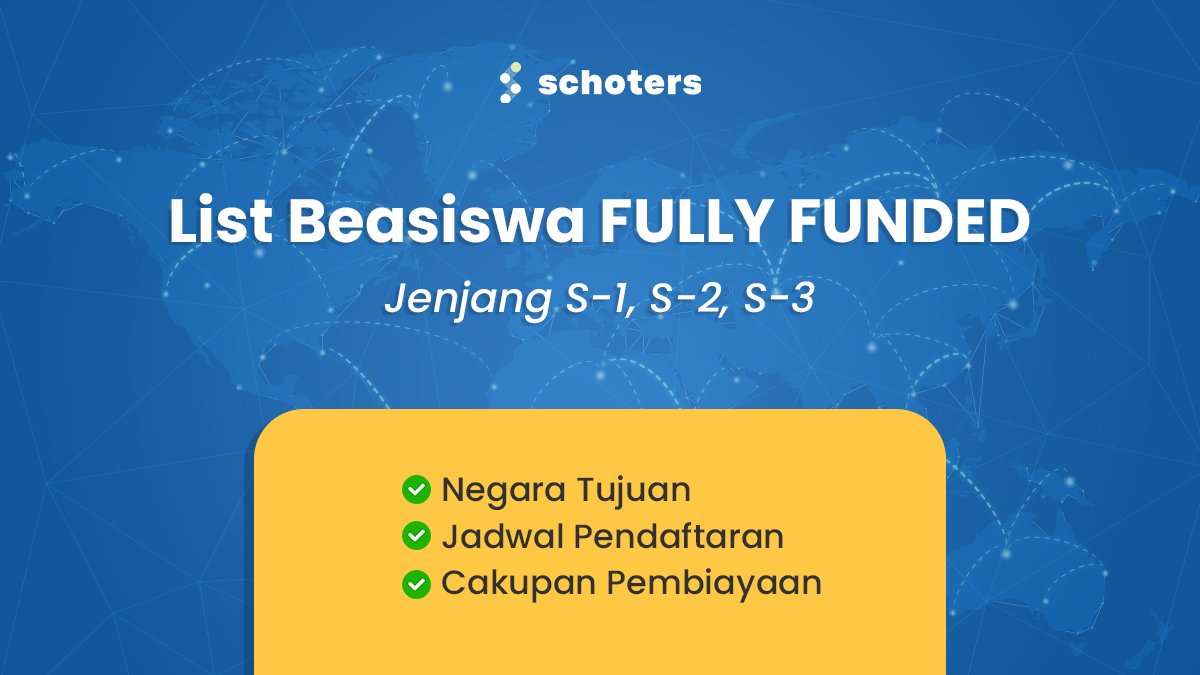 schoters

List Beasiswa FULLY FUNDED

Jenjang S-1, S-2, S-3

Negara Tujuan
Jadwal Pendaftaran
Cakupan Pembiayaan